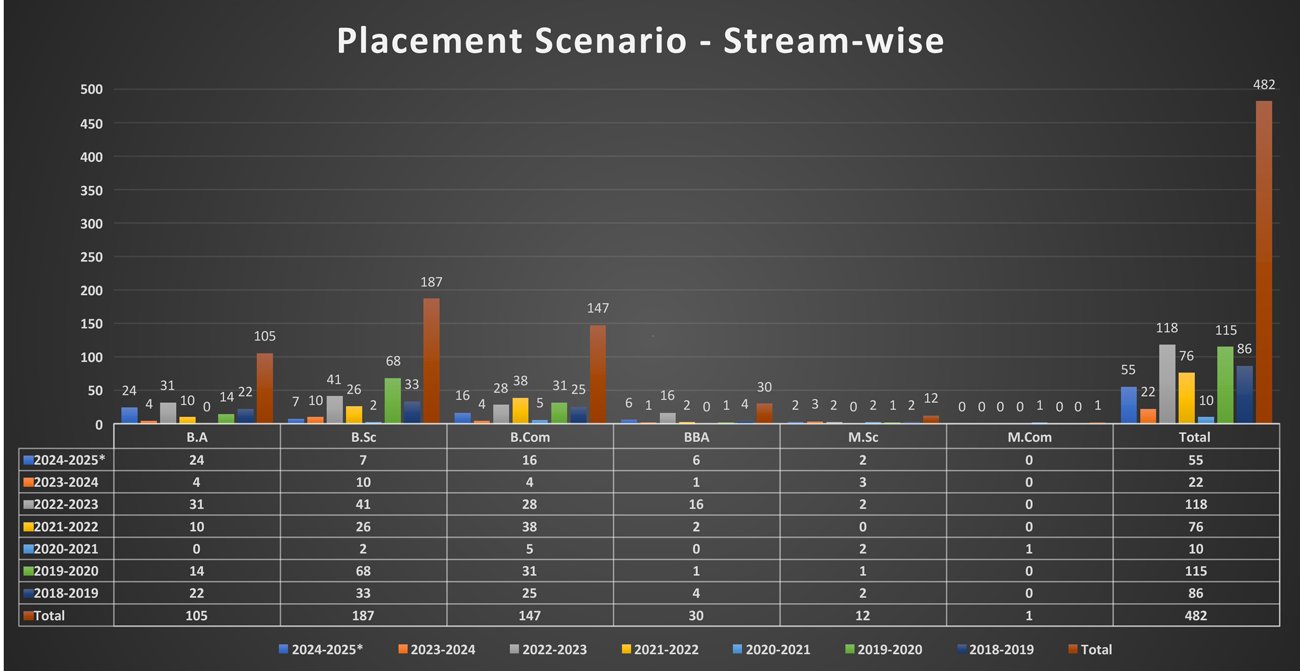 Placement Scenario - Stream-wise

500
450
400
350
300
250
200
150
100
50
0

24 4 31 10 0 14 22 105
7 10 41 26 2 68 33 187
16 4 28 38 5 31 25 147
6 1 16 2 0 1 4 30
2 3 2 0 2 1 2 12
0 0 0 0 1 0 0 1
55 22 118 76 10 115 86 482

| | B.A | B.Sc | B.Com | BBA | M.Sc | M.Com | Total |
|---|---|---|---|---|---|---|---|
| 2024-2025* | 24 | 7 | 16 | 6 | 2 | 0 | 55 |
| 2023-2024 | 4 | 10 | 4 | 1 | 3 | 0 | 22 |
| 2022-2023 | 31 | 41 | 28 | 16 | 2 | 0 | 118 |
| 2021-2022 | 10 | 26 | 38 | 2 | 0 | 0 | 76 |
| 2020-2021 | 0 | 2 | 5 | 0 | 2 | 1 | 10 |
| 2019-2020 | 14 | 68 | 31 | 1 | 1 | 0 | 115 |
| 2018-2019 | 22 | 33 | 25 | 4 | 2 | 0 | 86 |
| Total | 105 | 187 | 147 | 30 | 12 | 1 | 482 |

2024-2025* 2023-2024 2022-2023 2021-2022 2020-2021 2019-2020 2018-2019 Total